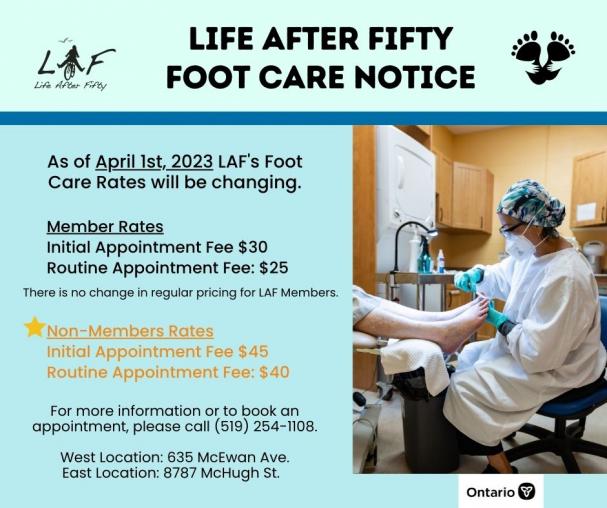 LAF
Life After Fifty

LIFE AFTER FIFTY
FOOT CARE NOTICE

As of April 1st, 2023 LAF's Foot Care Rates will be changing.

Member Rates
Initial Appointment Fee $30
Routine Appointment Fee: $25

There is no change in regular pricing for LAF Members.

Non-Members Rates
Initial Appointment Fee $45
Routine Appointment Fee: $40

For more information or to book an appointment, please call (519) 254-1108.

West Location: 635 McEwan Ave.
East Location: 8787 McHugh St.

Ontario